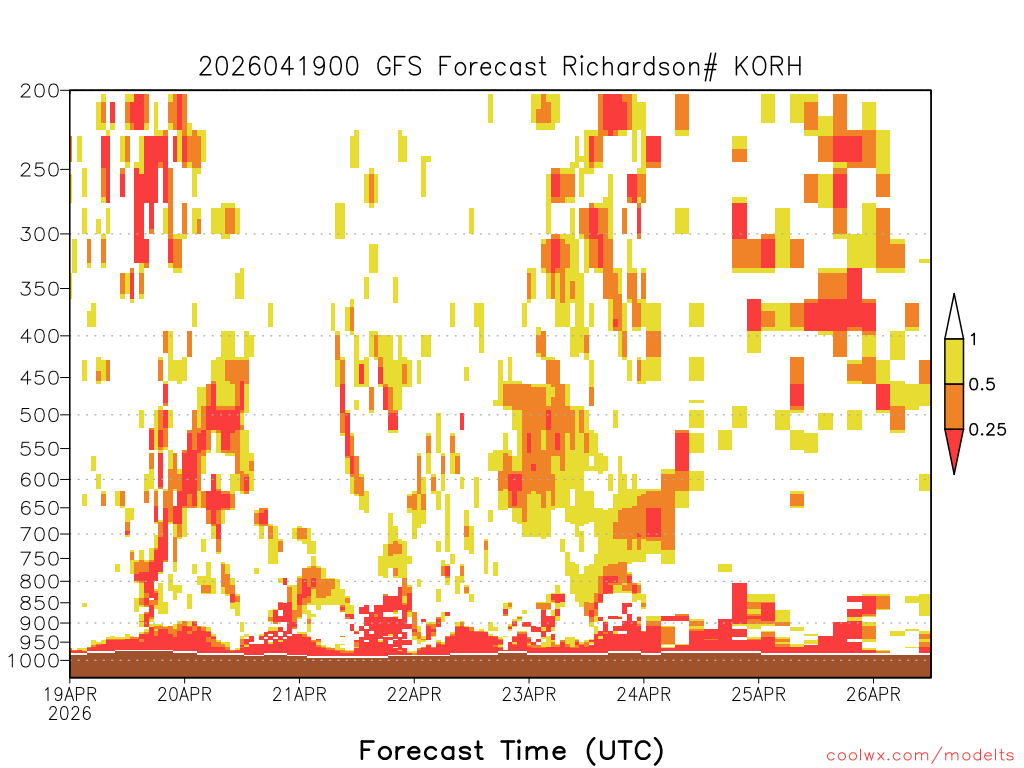 2026041900 GFS Forecast Richardson# KORH

200
250
300
350
400
450
500
550
600
650
700
750
800
850
900
950
1000

1
0.5
0.25

19APR
2026
20APR
21APR
22APR
23APR
24APR
25APR
26APR

Forecast Time (UTC)

coolwx.com/modelts